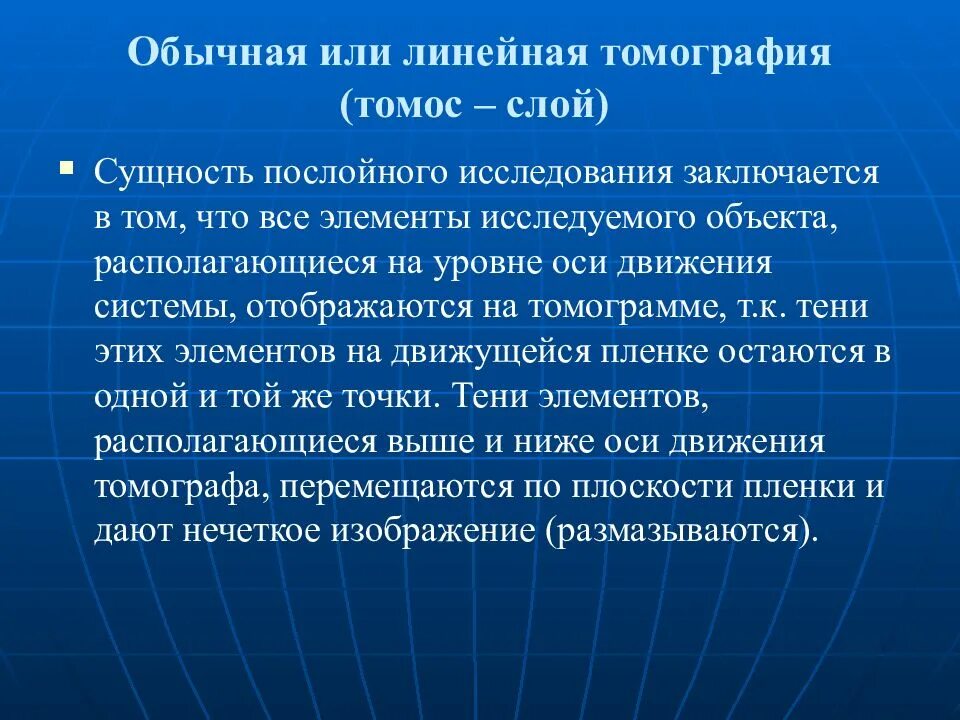 Обычная или линейная томография (томос – слой)

▪ Сущность послойного исследования заключается в том, что все элементы исследуемого объекта, располагающиеся на уровне оси движения системы, отображаются на томограмме, т.к. тени этих элементов на движущейся пленке остаются в одной и той же точки. Тени элементов, располагающиеся выше и ниже оси движения томографа, перемещаются по плоскости пленки и дают нечеткое изображение (размазываются).